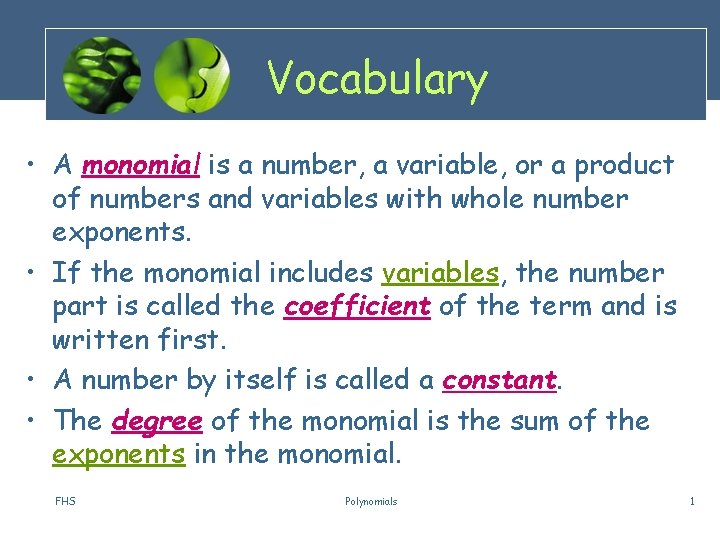 Vocabulary

• A monomial is a number, a variable, or a product of numbers and variables with whole number exponents.
• If the monomial includes variables, the number part is called the coefficient of the term and is written first.
• A number by itself is called a constant.
• The degree of the monomial is the sum of the exponents in the monomial.

FHS
Polynomials
1